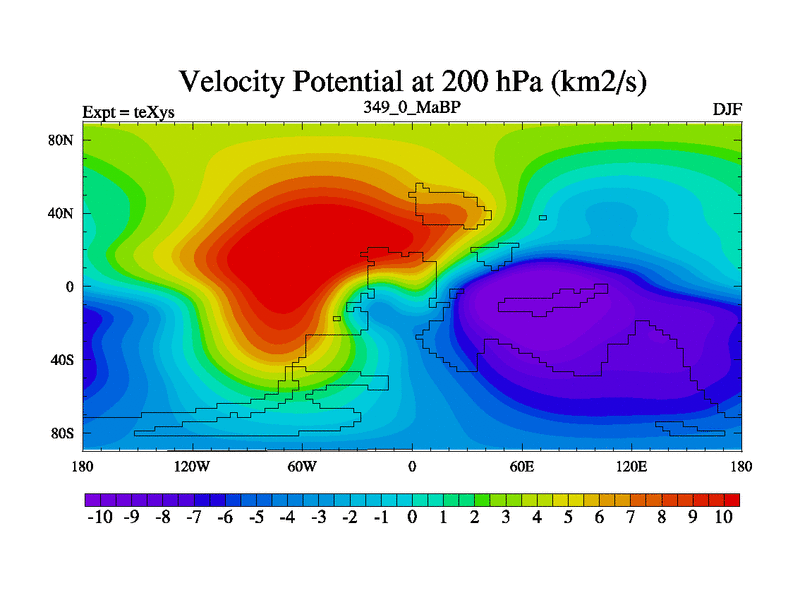 Velocity Potential at 200 hPa (km2/s)

Expt = teXys

349_0_MaBP

DJF

80N

40N

0

40S

80S

180 120W 60W 0 60E 120E 180

-10 -9 -8 -7 -6 -5 -4 -3 -2 -1 0 1 2 3 4 5 6 7 8 9 10